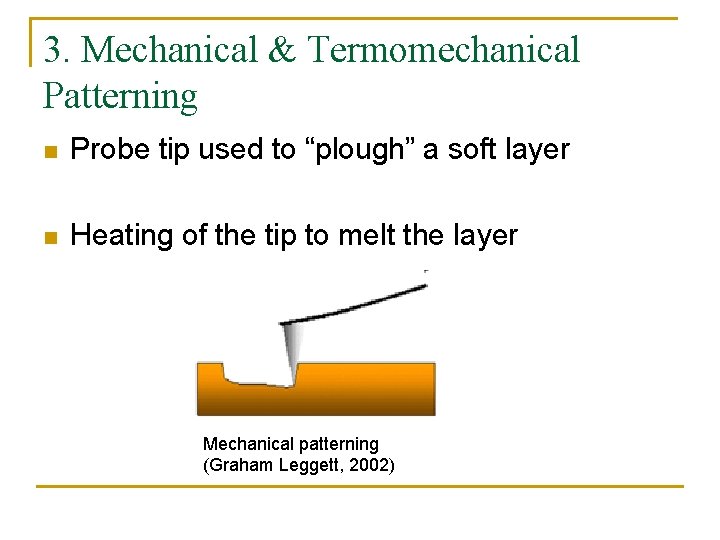 3. Mechanical & Termomechanical Patterning

Probe tip used to “plough” a soft layer

Heating of the tip to melt the layer

Mechanical patterning
(Graham Leggett, 2002)